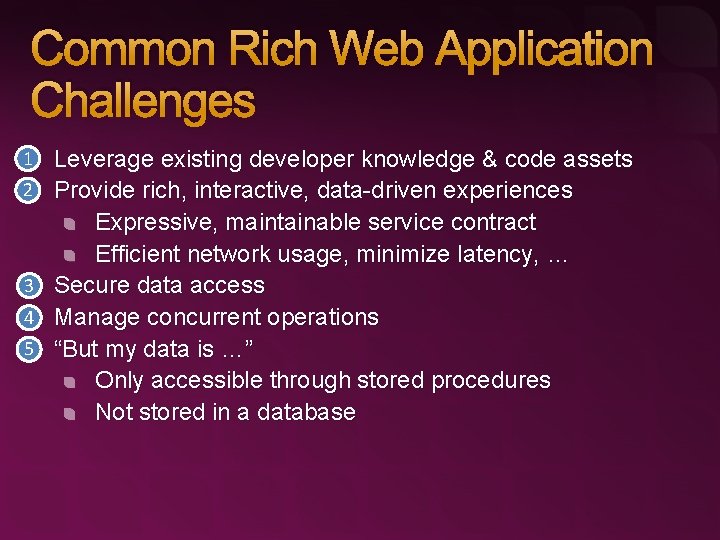 Common Rich Web Application Challenges

1 Leverage existing developer knowledge & code assets
2 Provide rich, interactive, data-driven experiences
Expressive, maintainable service contract
Efficient network usage, minimize latency, …
3 Secure data access
4 Manage concurrent operations
5 “But my data is …”
Only accessible through stored procedures
Not stored in a database